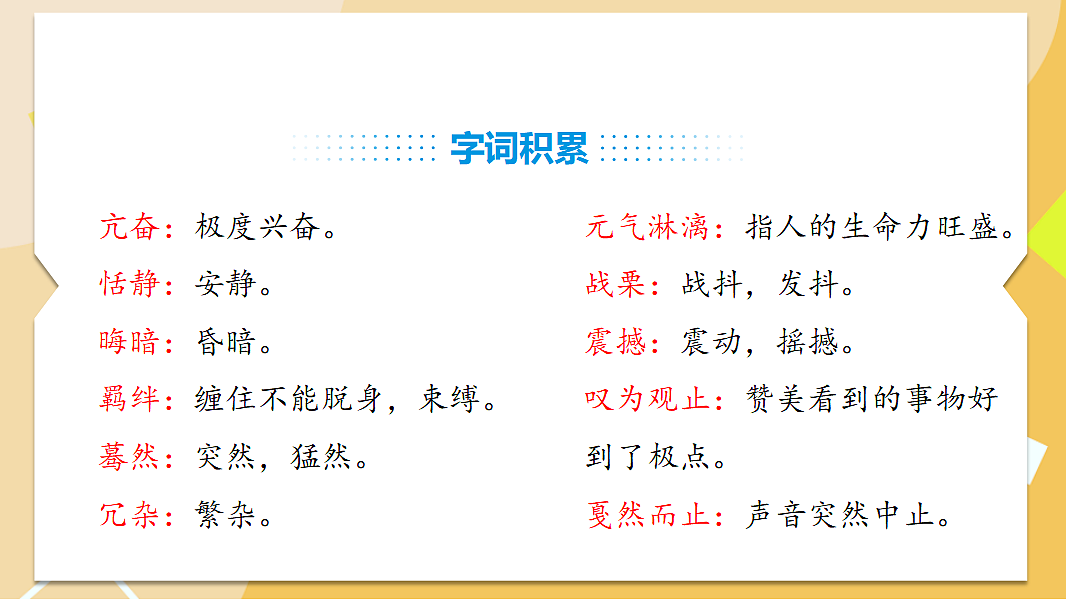 字词积累

亢奋：极度兴奋。

恬静：安静。

晦暗：昏暗。

羁绊：缠住不能脱身，束缚。

蓦然：突然，猛然。

冗杂：繁杂。

元气淋漓：指人的生命力旺盛。

战栗：战抖，发抖。

震撼：震动，摇撼。

叹为观止：赞美看到的事物好到了极点。

戛然而止：声音突然中止。